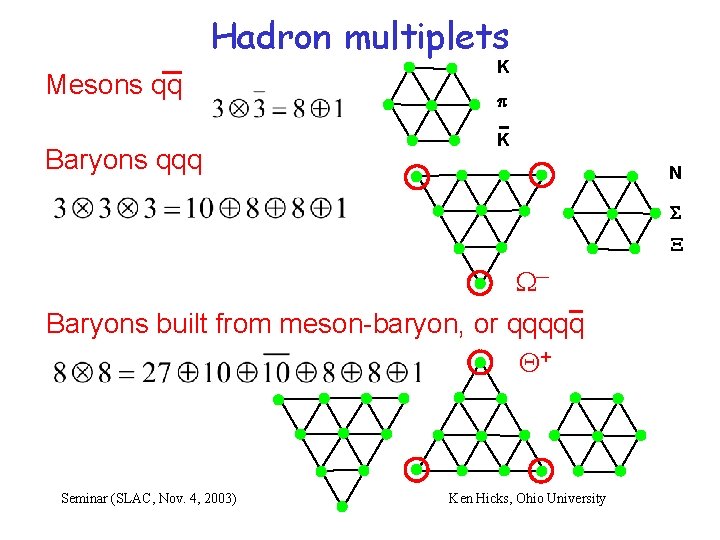 Hadron multiplets

Mesons $q\bar{q}$

$3 \otimes \bar{3} = 8 \oplus 1$

K
$\pi$
$\bar{K}$

Baryons qqq

$3 \otimes 3 \otimes 3 = 10 \oplus 8 \oplus 8 \oplus 1$

N
$\Sigma$
$\Xi$

$\Omega^-$

Baryons built from meson-baryon, or $qqqq\bar{q}$

$8 \otimes 8 = 27 \oplus 10 \oplus \overline{10} \oplus 8 \oplus 8 \oplus 1$

$\Theta^+$

Seminar (SLAC, Nov. 4, 2003)

Ken Hicks, Ohio University